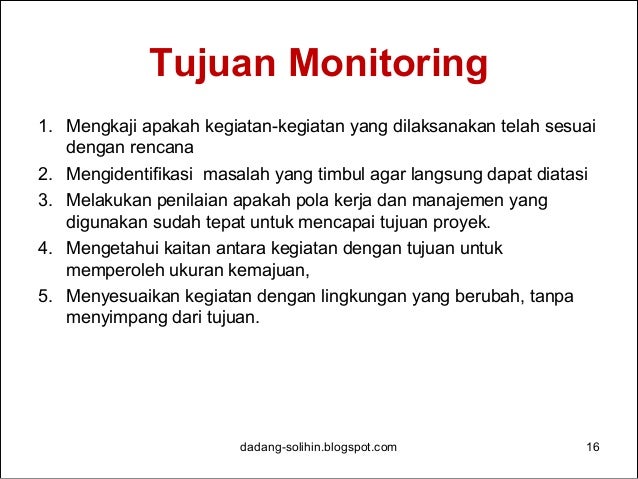 Tujuan Monitoring

1. Mengkaji apakah kegiatan-kegiatan yang dilaksanakan telah sesuai dengan rencana
2. Mengidentifikasi  masalah yang timbul agar langsung dapat diatasi
3. Melakukan penilaian apakah pola kerja dan manajemen yang digunakan sudah tepat untuk mencapai tujuan proyek.
4. Mengetahui kaitan antara kegiatan dengan tujuan untuk memperoleh ukuran kemajuan,
5. Menyesuaikan kegiatan dengan lingkungan yang berubah, tanpa menyimpang dari tujuan.

dadang-solihin.blogspot.com

16